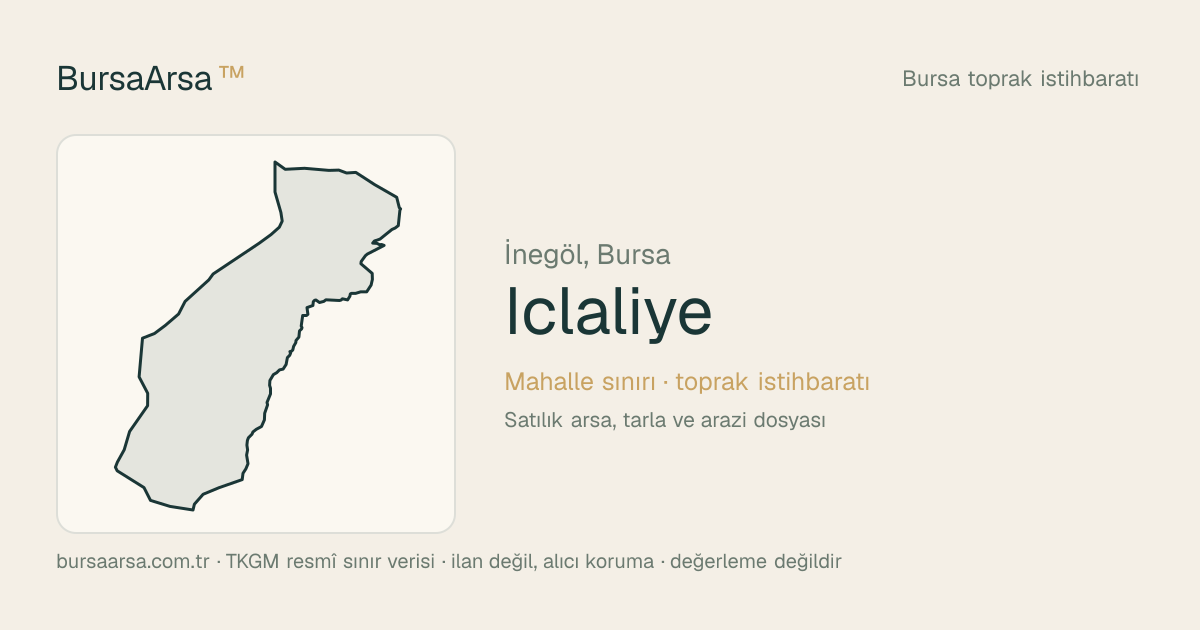 BursaArsa™

Bursa toprak istihbaratı

İnegöl, Bursa

Iclaliye

Mahalle sınırı · toprak istihbaratı

Satılık arsa, tarla ve arazi dosyası

bursaarsa.com.tr · TKGM resmî sınır verisi · ilan değil, alıcı koruma · değerleme değildir